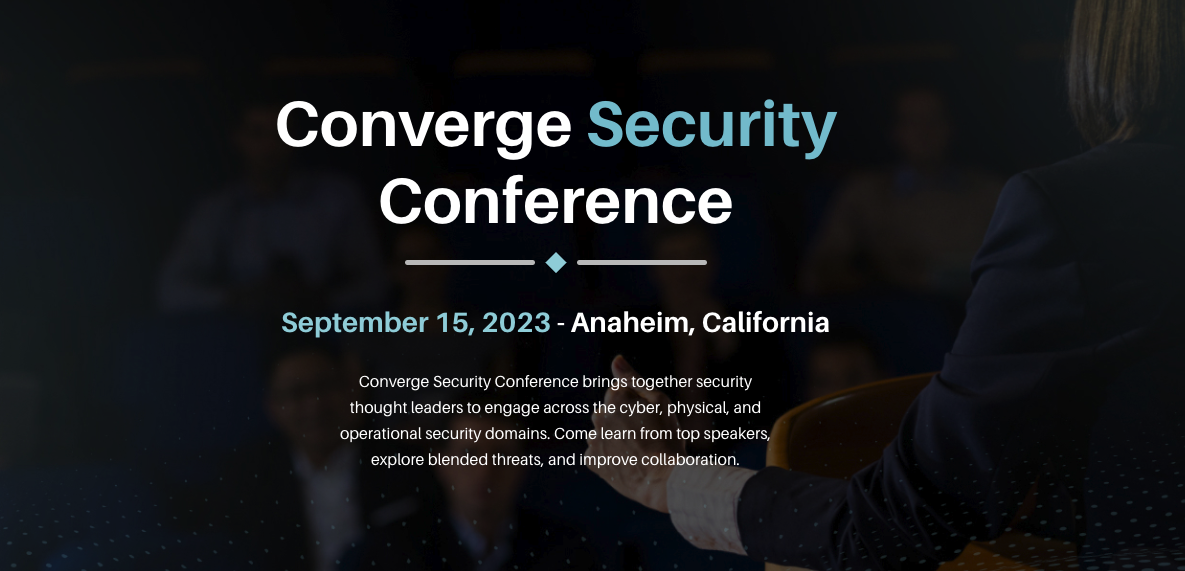 Converge Security Conference

September 15, 2023 - Anaheim, California

Converge Security Conference brings together security thought leaders to engage across the cyber, physical, and operational security domains. Come learn from top speakers, explore blended threats, and improve collaboration.